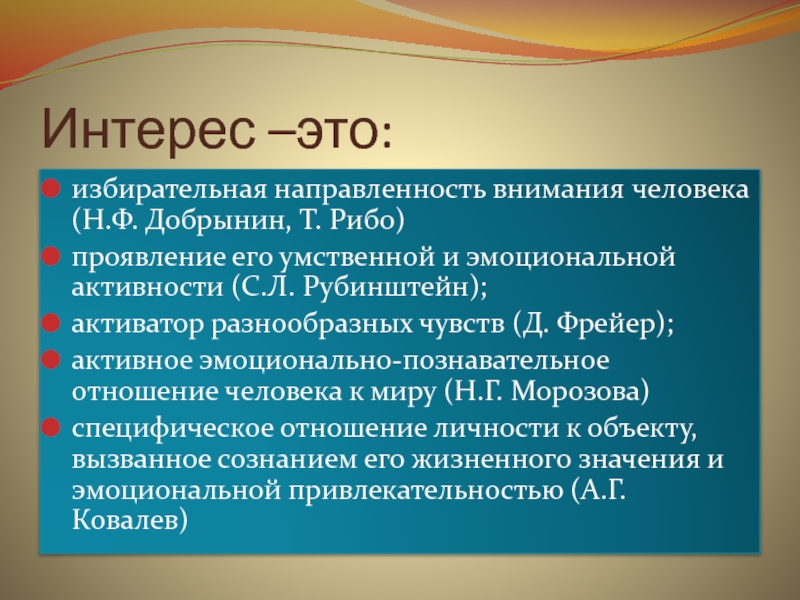 Интерес –это:

избирательная направленность внимания человека (Н.Ф. Добрынин, Т. Рибо)

проявление его умственной и эмоциональной активности (С.Л. Рубинштейн);

активатор разнообразных чувств (Д. Фрейер);

активное эмоционально-познавательное отношение человека к миру (Н.Г. Морозова)

специфическое отношение личности к объекту, вызванное сознанием его жизненного значения и эмоциональной привлекательностью (А.Г. Ковалев)